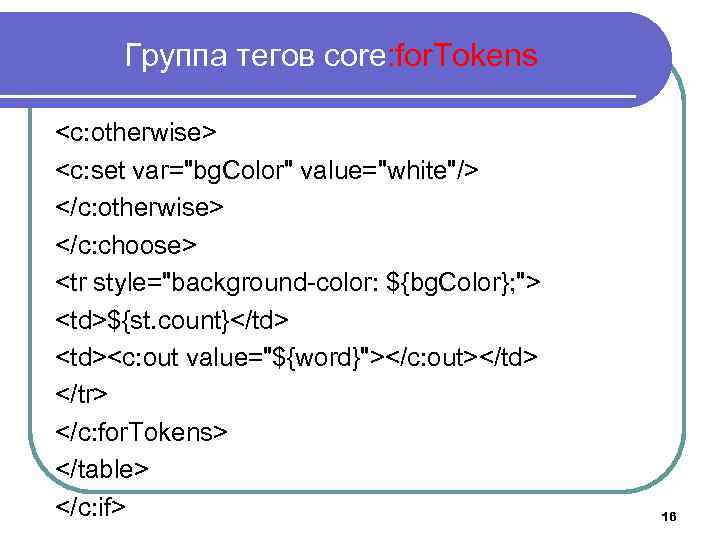 Группа тегов core:forTokens

<c:otherwise>
<c:set var="bgColor" value="white"/>
</c:otherwise>
</c:choose>
<tr style="background-color: ${bgColor};">
<td>${st.count}</td>
<td><c:out value="${word}"></c:out></td>
</tr>
</c:forTokens>
</table>
</c:if>

16